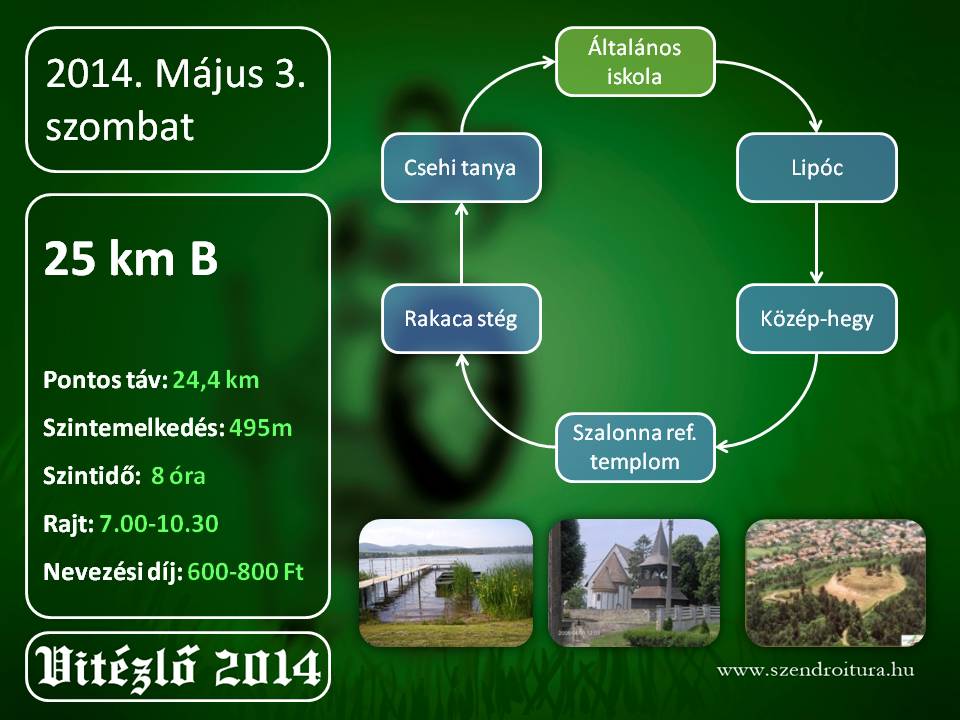 2014. Május 3. szombat

25 km B

Pontos táv: 24,4 km

Szintemelkedés: 495m

Szintidő: 8 óra

Rajt: 7.00-10.30

Nevezési díj: 600-800 Ft

Vitézlő 2014

Általános iskola

Lipóc

Közép-hegy

Szalonna ref. templom

Rakaca stég

Csehi tanya

www.szendroitura.hu